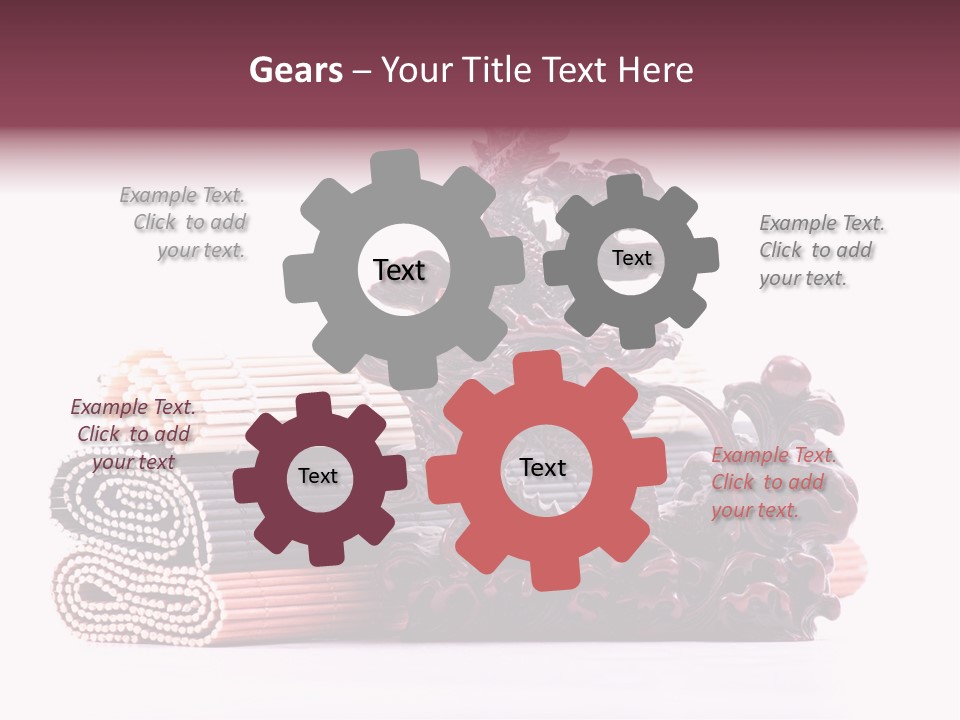 Gears – Your Title Text Here

Example Text. Click to add your text.

Text

Text

Example Text. Click to add your text.

Example Text. Click to add your text

Text

Text

Example Text. Click to add your text.